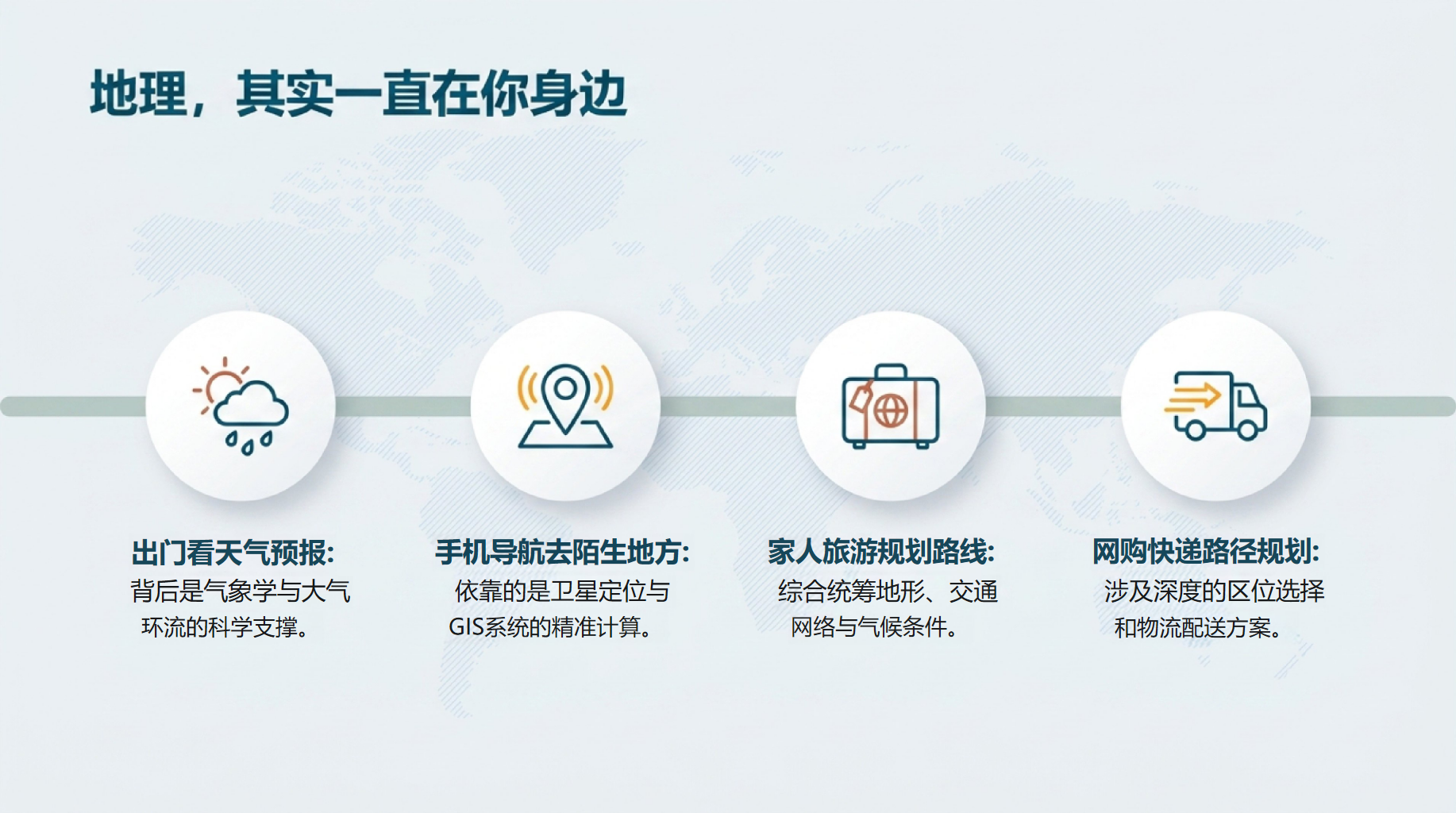 地理，其实一直在你身边

出门看天气预报:
背后是气象学与大气环流的科学支撑。

手机导航去陌生地方:
依靠的是卫星定位与GIS系统的精准计算。

家人旅游规划路线:
综合统筹地形、交通网络与气候条件。

网购快递路径规划:
涉及深度的区位选择和物流配送方案。